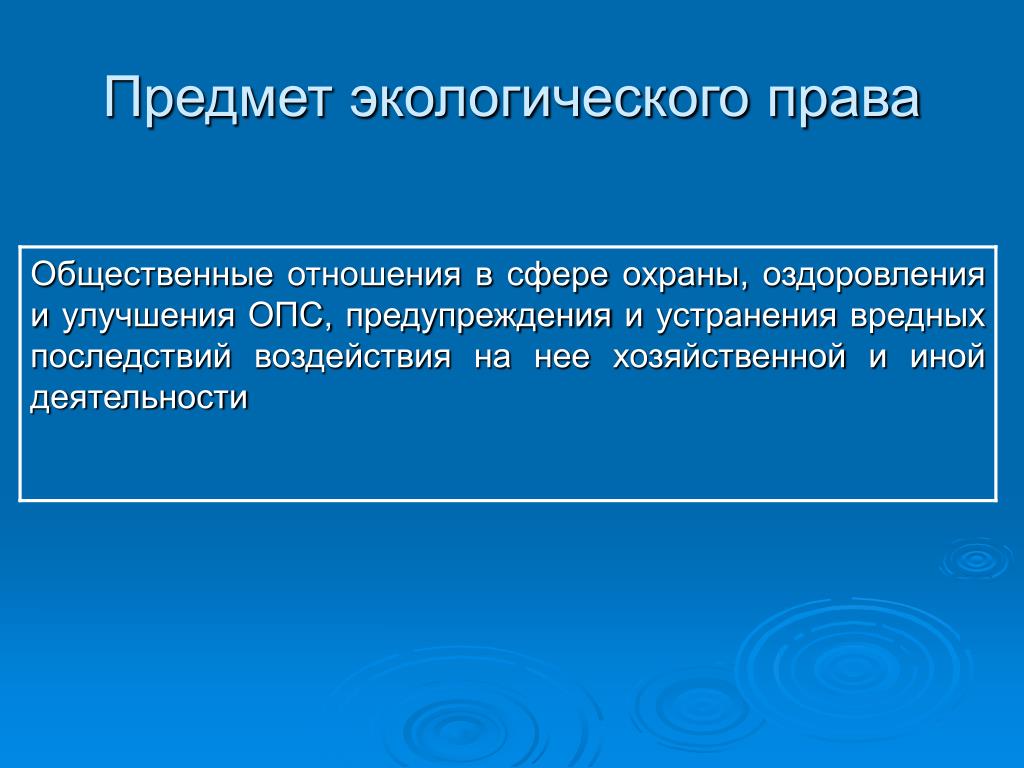 Предмет экологического права

Общественные отношения в сфере охраны, оздоровления и улучшения ОПС, предупреждения и устранения вредных последствий воздействия на нее хозяйственной и иной деятельности